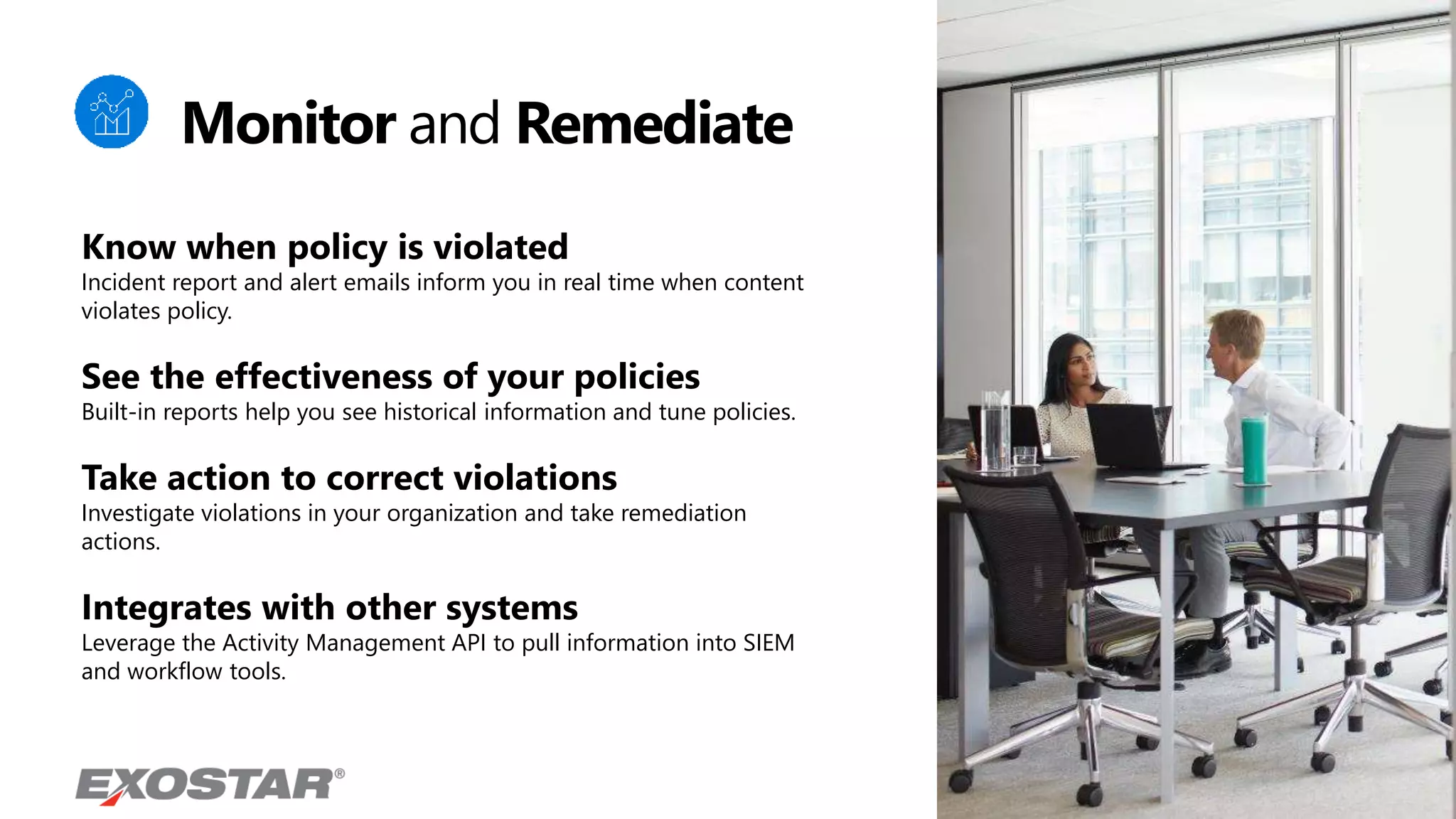 Monitor and Remediate

Know when policy is violated
Incident report and alert emails inform you in real time when content violates policy.

See the effectiveness of your policies
Built-in reports help you see historical information and tune policies.

Take action to correct violations
Investigate violations in your organization and take remediation actions.

Integrates with other systems
Leverage the Activity Management API to pull information into SIEM and workflow tools.

EXOSTAR®